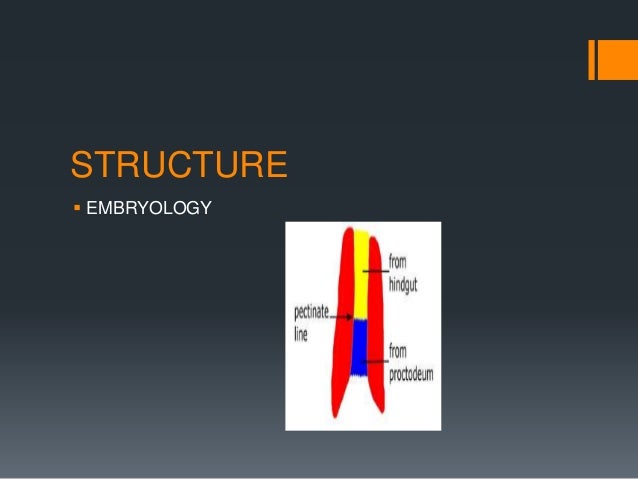 STRUCTURE

▪ EMBRYOLOGY

from hindgut

pectinate line

from proctodeum